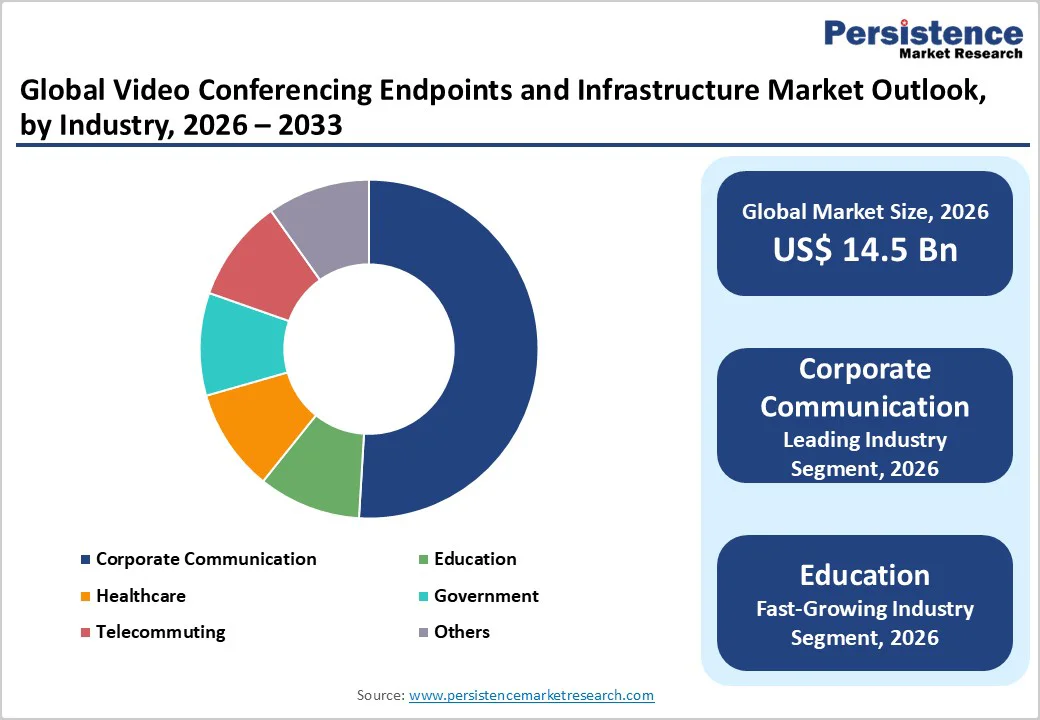 Persistence
Market Research

Global Video Conferencing Endpoints and Infrastructure Market Outlook, by Industry, 2026 – 2033

Corporate Communication
Education
Healthcare
Government
Telecommuting
Others

Global Market Size, 2026
US$ 14.5 Bn

Corporate Communication
Leading Industry Segment, 2026

Education
Fast-Growing Industry Segment, 2026

Source: www.persistencemarketresearch.com